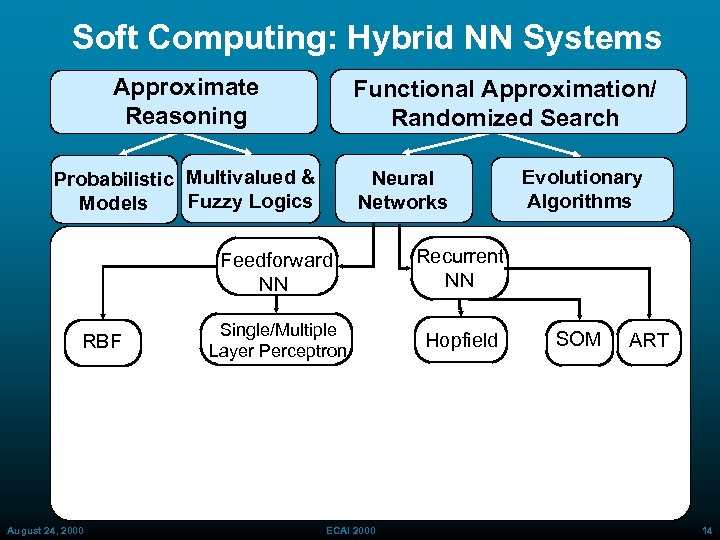 Soft Computing: Hybrid NN Systems

Approximate Reasoning

Functional Approximation/ Randomized Search

Probabilistic Models

Multivalued & Fuzzy Logics

Neural Networks

Evolutionary Algorithms

Feedforward NN

Recurrent NN

RBF

Single/Multiple Layer Perceptron

Hopfield

SOM

ART

August 24, 2000

ECAI 2000

14